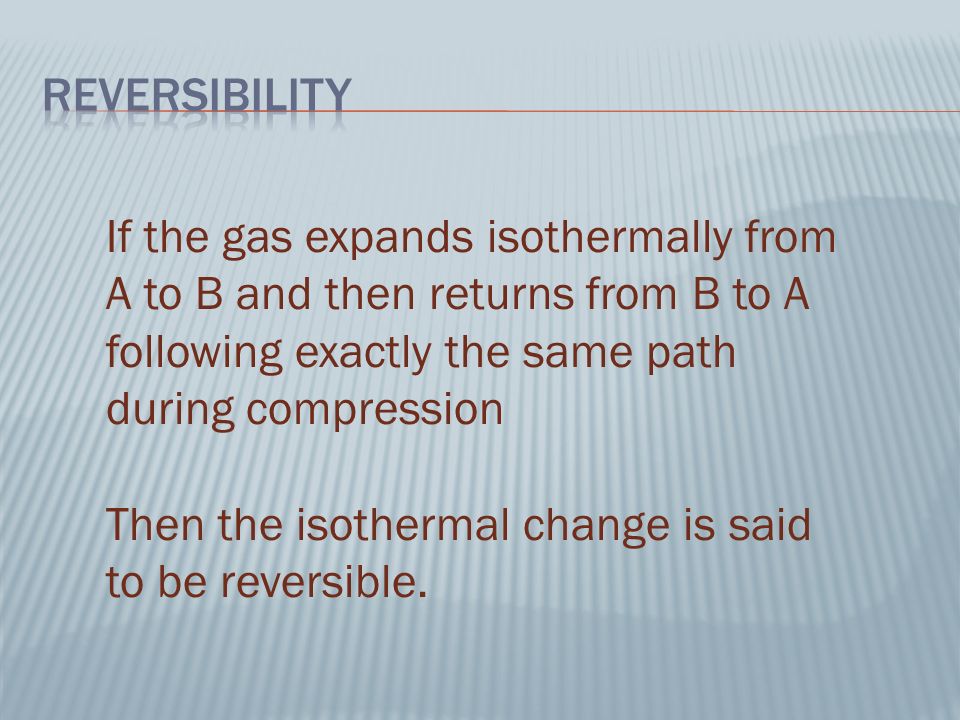 REVERSIBILITY

If the gas expands isothermally from A to B and then returns from B to A following exactly the same path during compression

Then the isothermal change is said to be reversible.